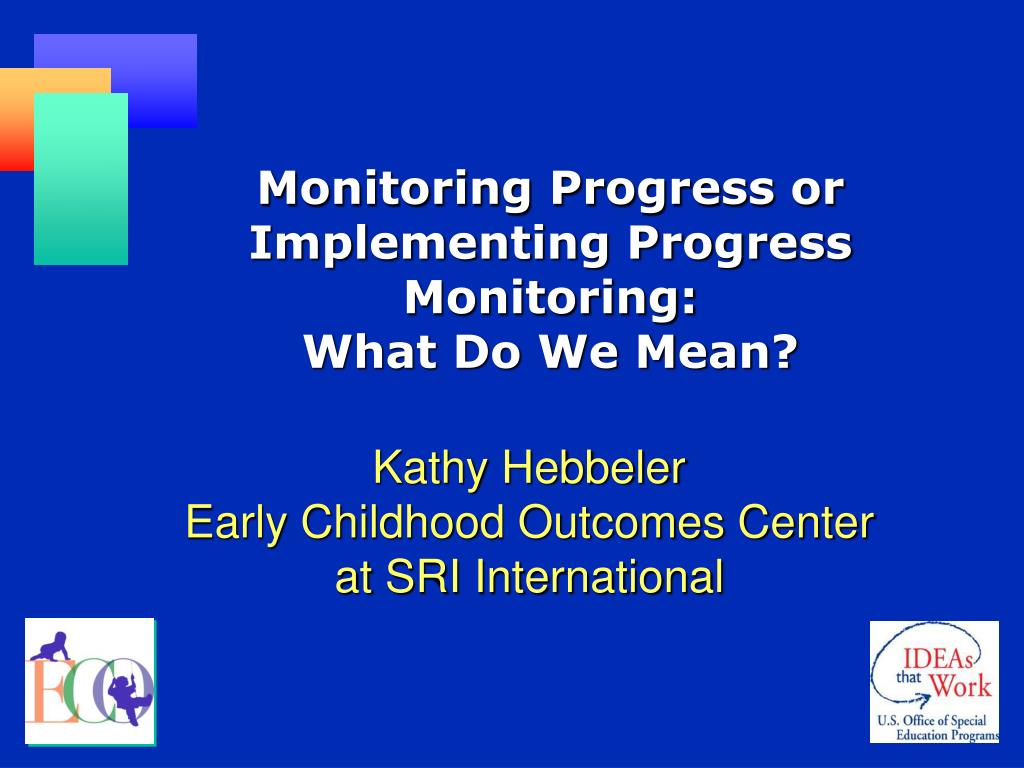 Monitoring Progress or Implementing Progress Monitoring:
What Do We Mean?

Kathy Hebbeler
Early Childhood Outcomes Center
at SRI International

ECO

IDEAs that Work
U.S. Office of Special Education Programs